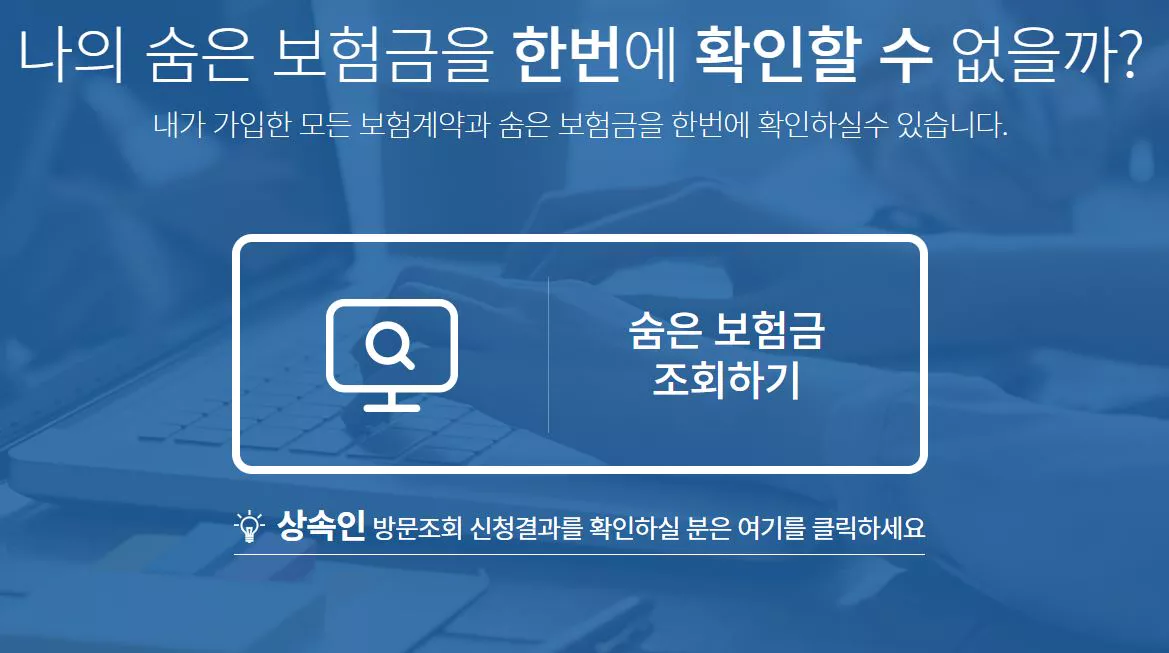 나의 숨은 보험금을 한번에 확인할 수 없을까?

내가 가입한 모든 보험계약과 숨은 보험금을 한번에 확인하실수 있습니다.

숨은 보험금 조회하기

상속인 방문조회 신청결과를 확인하실 분은 여기를 클릭하세요